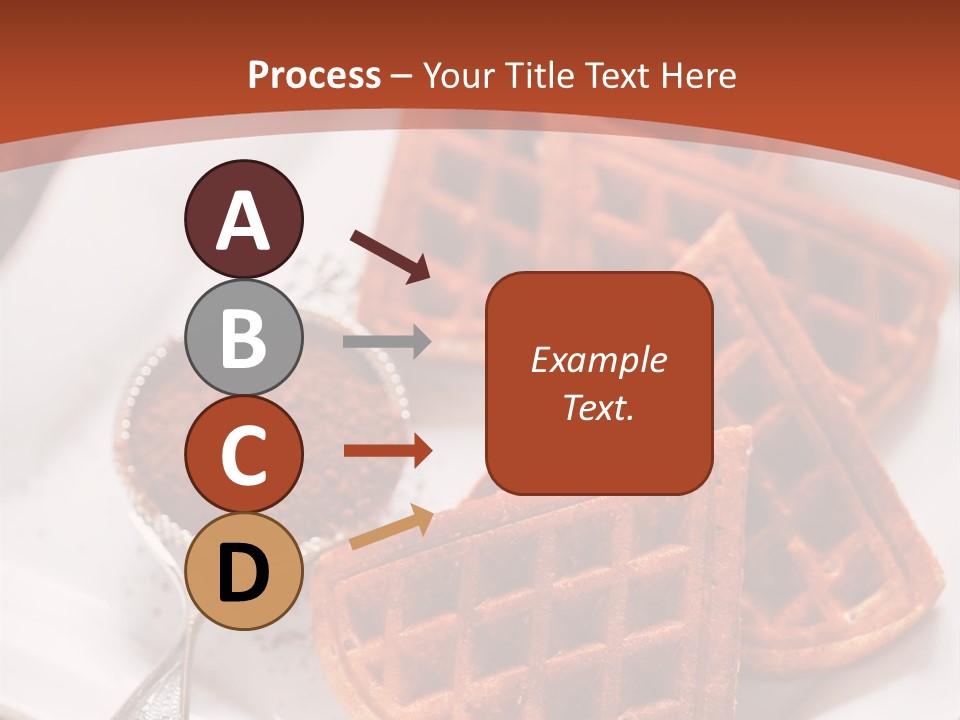 Process – Your Title Text Here

A

B

C

D

Example Text.